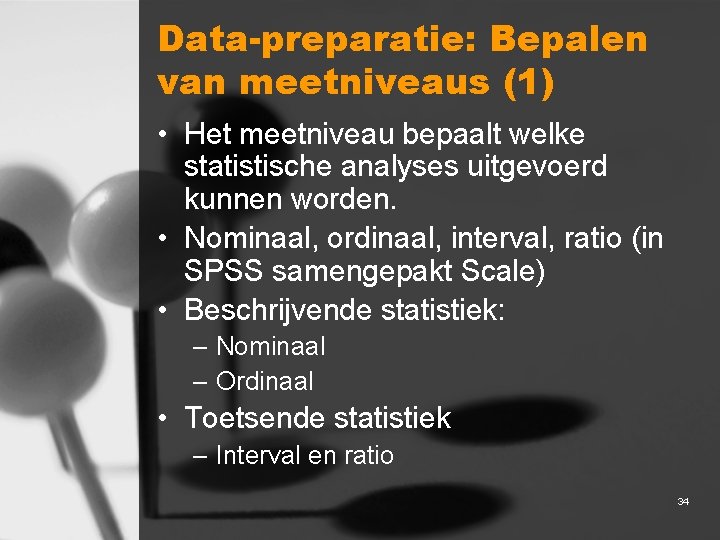 Data-preparatie: Bepalen van meetniveaus (1)

• Het meetniveau bepaalt welke statistische analyses uitgevoerd kunnen worden.
• Nominaal, ordinaal, interval, ratio (in SPSS samengepakt Scale)
• Beschrijvende statistiek:
– Nominaal
– Ordinaal
• Toetsende statistiek
– Interval en ratio

34